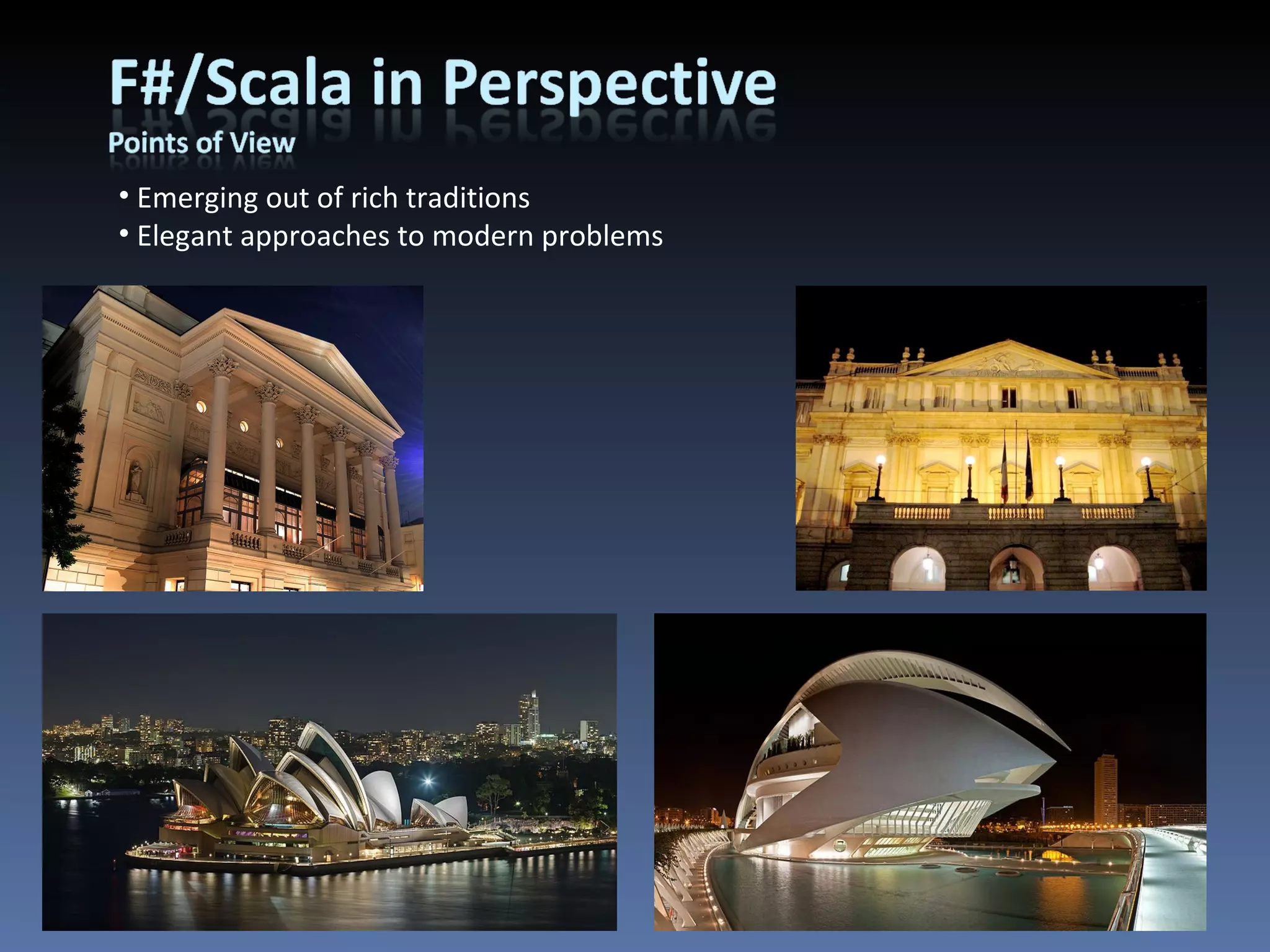 F#/Scala in Perspective
Points of View

• Emerging out of rich traditions
• Elegant approaches to modern problems